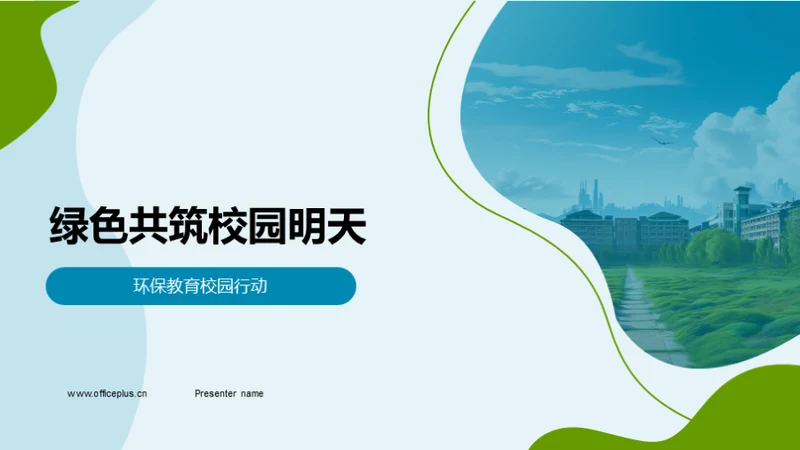 绿色共筑校园明天

环保教育校园行动

www.officeplus.cn

Presenter name